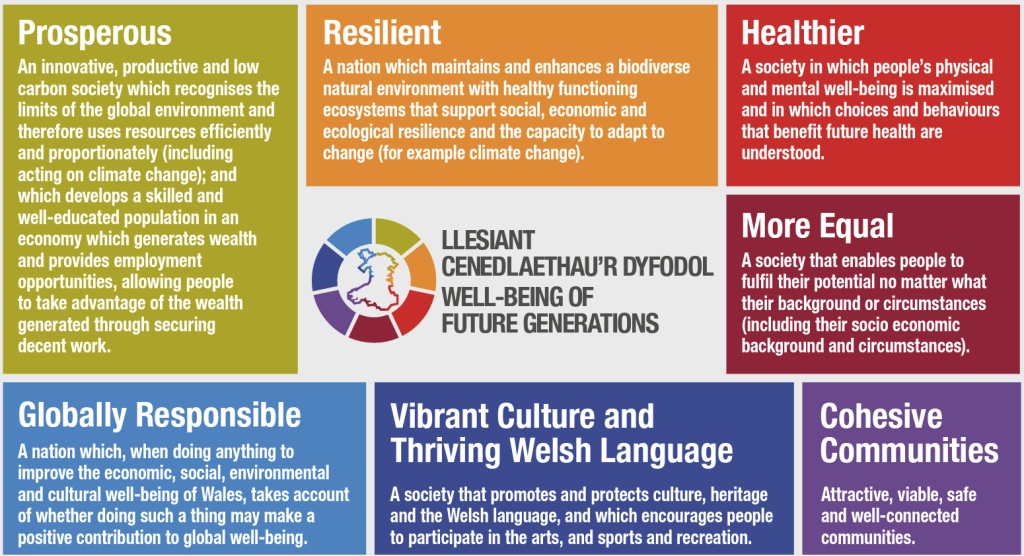 Prosperous

An innovative, productive and low carbon society which recognises the limits of the global environment and therefore uses resources efficiently and proportionately (including acting on climate change); and which develops a skilled and well-educated population in an economy which generates wealth and provides employment opportunities, allowing people to take advantage of the wealth generated through securing decent work.

Resilient

A nation which maintains and enhances a biodiverse natural environment with healthy functioning ecosystems that support social, economic and ecological resilience and the capacity to adapt to change (for example climate change).

Healthier

A society in which people's physical and mental well-being is maximised and in which choices and behaviours that benefit future health are understood.

LLESIANT CENEDLAETHAU'R DYFODOL
WELL-BEING OF FUTURE GENERATIONS

More Equal

A society that enables people to fulfil their potential no matter what their background or circumstances (including their socio economic background and circumstances).

Globally Responsible

A nation which, when doing anything to improve the economic, social, environmental and cultural well-being of Wales, takes account of whether doing such a thing may make a positive contribution to global well-being.

Vibrant Culture and Thriving Welsh Language

A society that promotes and protects culture, heritage and the Welsh language, and which encourages people to participate in the arts, and sports and recreation.

Cohesive Communities

Attractive, viable, safe and well-connected communities.